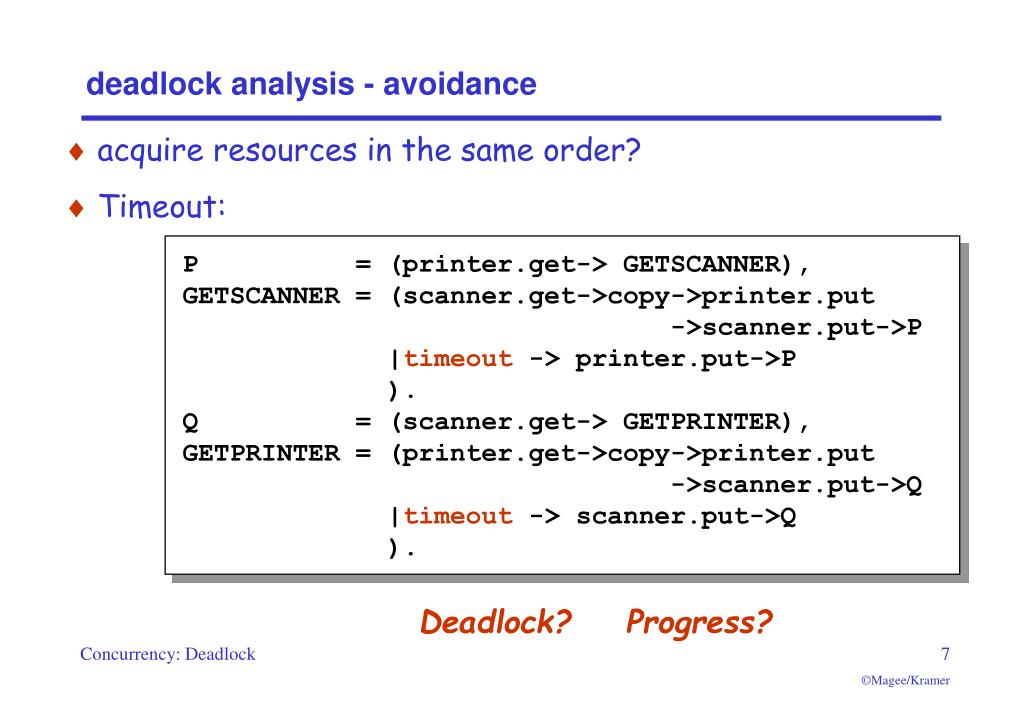 deadlock analysis - avoidance

♦ acquire resources in the same order?

♦ Timeout:

P = (printer.get-> GETSCANNER),
GETSCANNER = (scanner.get->copy->printer.put
->scanner.put->P
|timeout -> printer.put->P
).
Q = (scanner.get-> GETPRINTER),
GETPRINTER = (printer.get->copy->printer.put
->scanner.put->Q
|timeout -> scanner.put->Q
).

Deadlock? Progress?

Concurrency: Deadlock

7

©Magee/Kramer